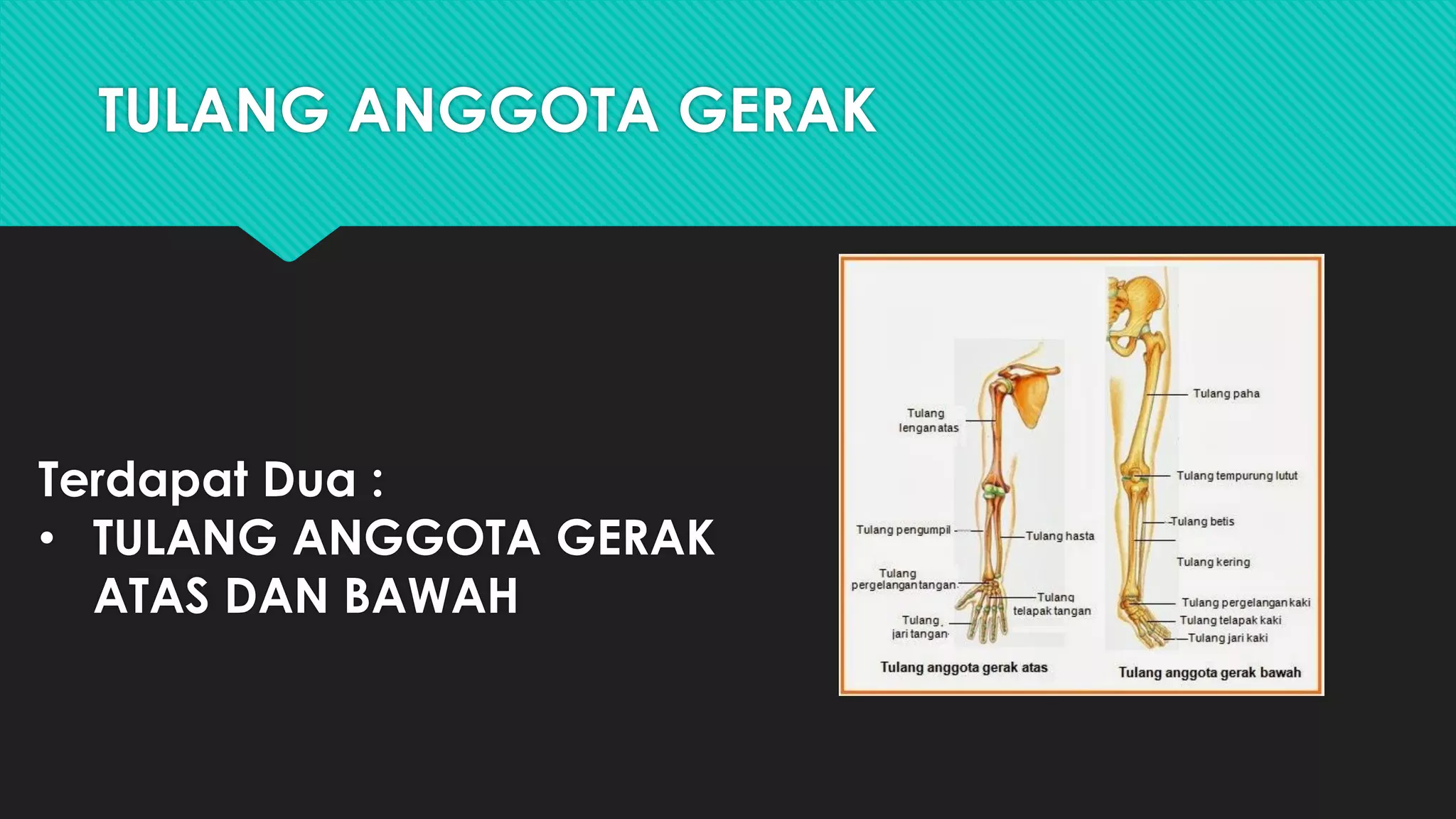 TULANG ANGGOTA GERAK

Terdapat Dua :
• TULANG ANGGOTA GERAK ATAS DAN BAWAH

Tulang lengan atas
Tulang pengumpil
Tulang hasta
Tulang pergelangan tangan
Tulang telapak tangan
Tulang jari tangan
Tulang anggota gerak atas

Tulang paha
Tulang tempurung lutut
Tulang betis
Tulang kering
Tulang pergelangan kaki
Tulang telapak kaki
Tulang jari kaki
Tulang anggota gerak bawah